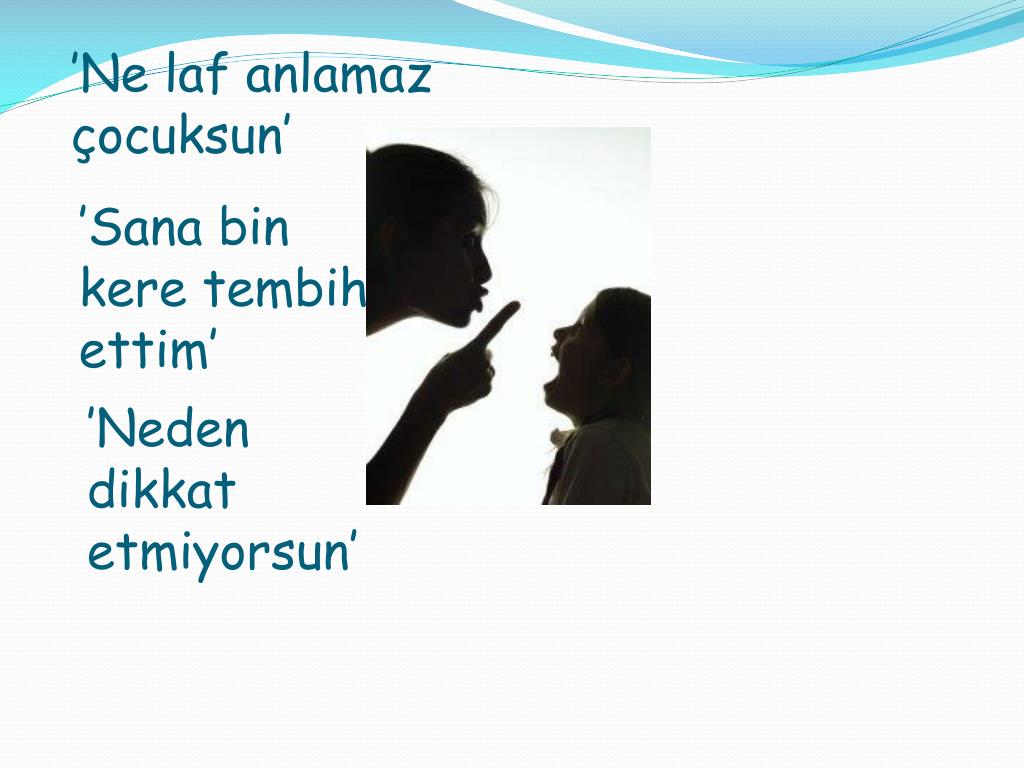 ’Ne laf anlamaz çocuksun’

’Sana bin kere tembih ettim’

’Neden dikkat etmiyorsun’